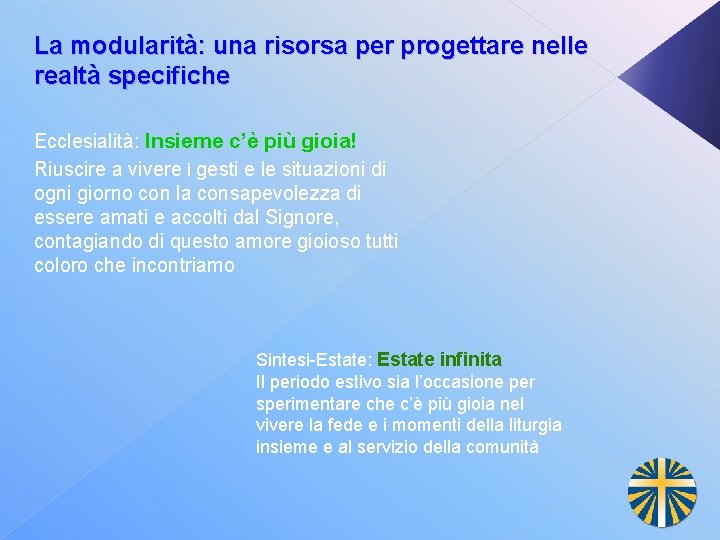 La modularità: una risorsa per progettare nelle realtà specifiche

Ecclesialità: Insieme c'è più gioia!

Riuscire a vivere i gesti e le situazioni di ogni giorno con la consapevolezza di essere amati e accolti dal Signore, contagiando di questo amore gioioso tutti coloro che incontriamo

Sintesi-Estate: Estate infinita

Il periodo estivo sia l'occasione per sperimentare che c'è più gioia nel vivere la fede e i momenti della liturgia insieme e al servizio della comunità